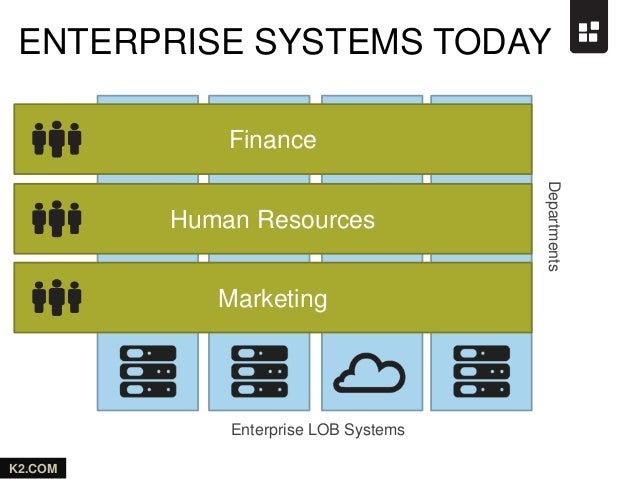 ENTERPRISE SYSTEMS TODAY

Finance

Human Resources

Marketing

Departments

Enterprise LOB Systems

K2.COM